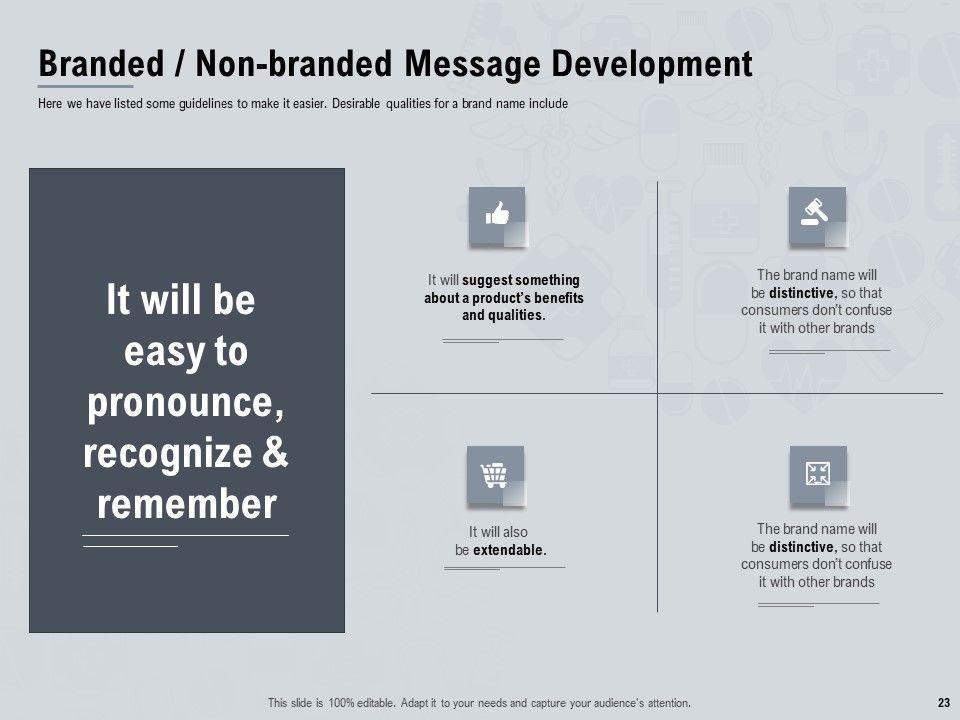 Branded / Non-branded Message Development

Here we have listed some guidelines to make it easier. Desirable qualities for a brand name include

It will be easy to pronounce, recognize & remember

It will suggest something about a product's benefits and qualities.

The brand name will be distinctive, so that consumers don't confuse it with other brands

It will also be extendable.

The brand name will be distinctive, so that consumers don't confuse it with other brands

This slide is 100% editable. Adapt it to your needs and capture your audience's attention.

23